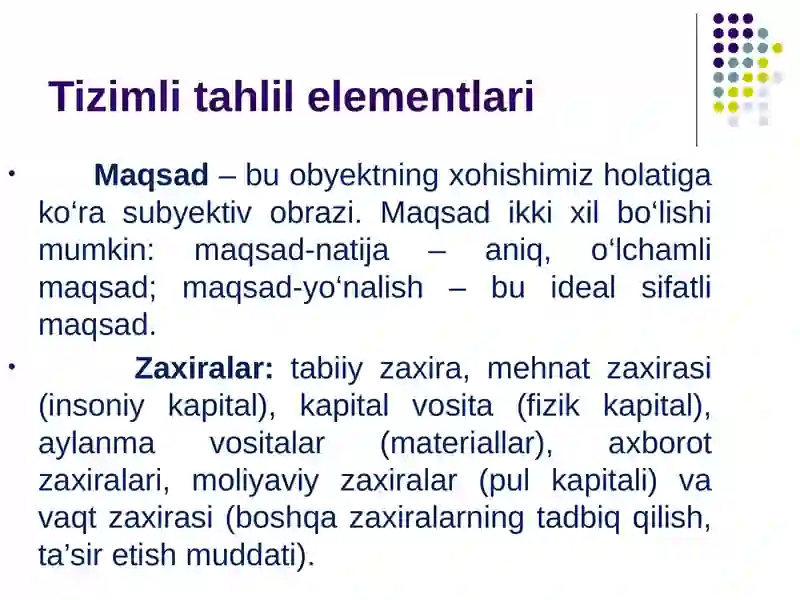 Tizimli tahlil elementlari

• Maqsad – bu obyektning xohishimiz holatiga ko‘ra subyektiv obrazi. Maqsad ikki xil bo‘lishi mumkin: maqsad-natija – aniq, o‘lchamli maqsad; maqsad-yo‘nalish – bu ideal sifatli maqsad.

• Zaxiralar: tabiiy zaxira, mehnat zaxirasi (insoniy kapital), kapital vosita (fizik kapital), aylanma vositalar (materiallar), axborot zaxiralari, moliyaviy zaxiralar (pul kapitali) va vaqt zaxirasi (boshqa zaxiralarning tadbiq qilish, ta’sir etish muddati).